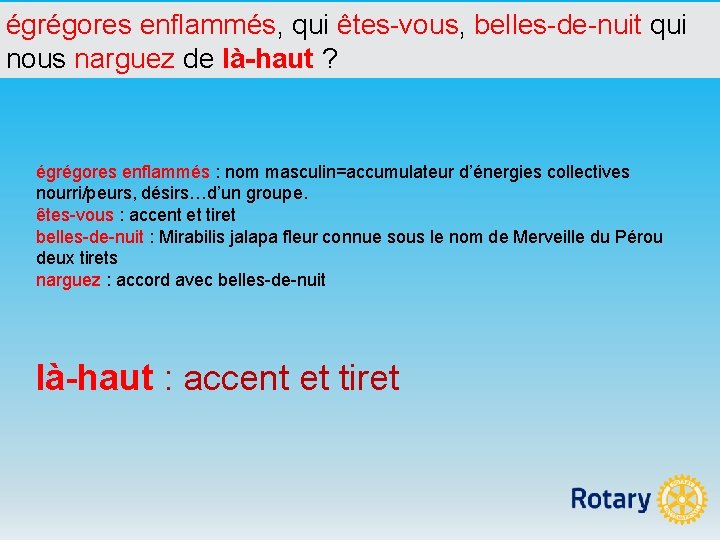 égrégores enflammés, qui êtes-vous, belles-de-nuit qui nous narguez de là-haut ?

égrégores enflammés : nom masculin=accumulateur d'énergies collectives nourri/peurs, désirs…d'un groupe.
êtes-vous : accent et tiret
belles-de-nuit : Mirabilis jalapa fleur connue sous le nom de Merveille du Pérou deux tirets
narguez : accord avec belles-de-nuit

là-haut : accent et tiret

Rotary